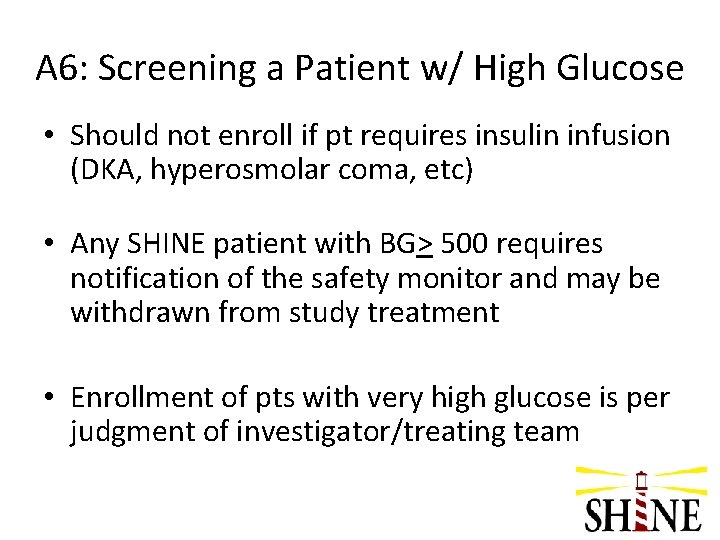 A6: Screening a Patient w/ High Glucose

• Should not enroll if pt requires insulin infusion (DKA, hyperosmolar coma, etc)

• Any SHINE patient with BG$\geq$ 500 requires notification of the safety monitor and may be withdrawn from study treatment

• Enrollment of pts with very high glucose is per judgment of investigator/treating team

SHINE